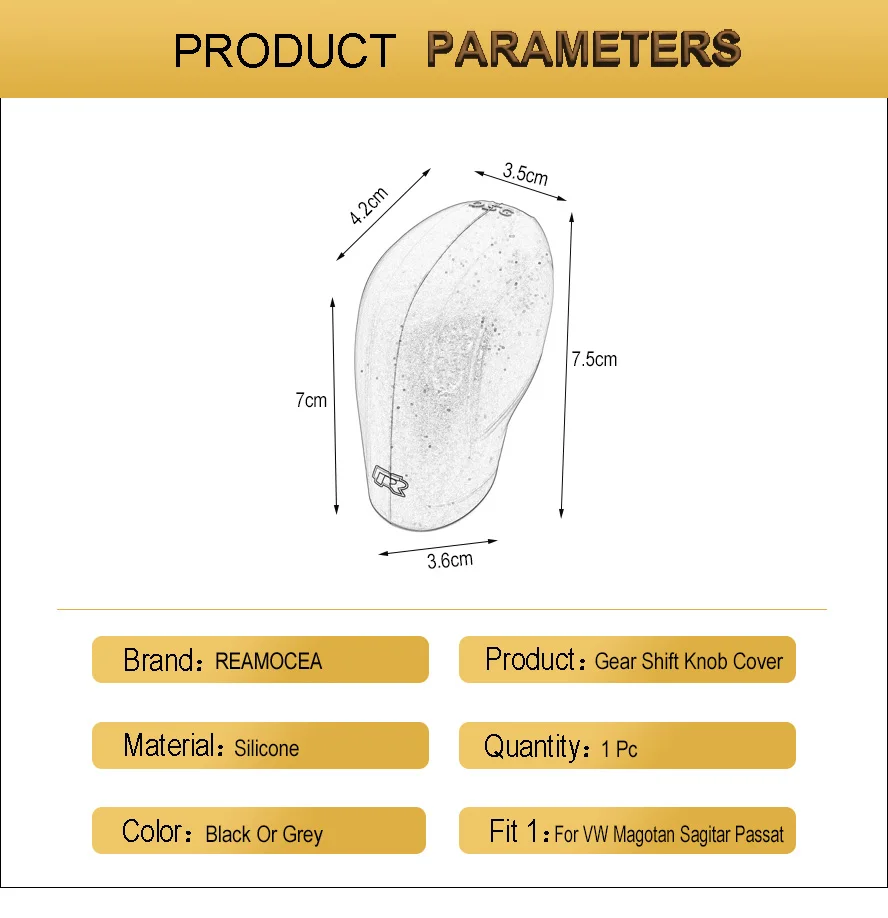 PRODUCT PARAMETERS

4.2cm
3.5cm
DSG
7cm
7.5cm
R
3.6cm

Brand: REAMOCEA

Product: Gear Shift Knob Cover

Material: Silicone

Quantity: 1 Pc

Color: Black Or Grey

Fit 1: For VW Magotan Sagitar Passat